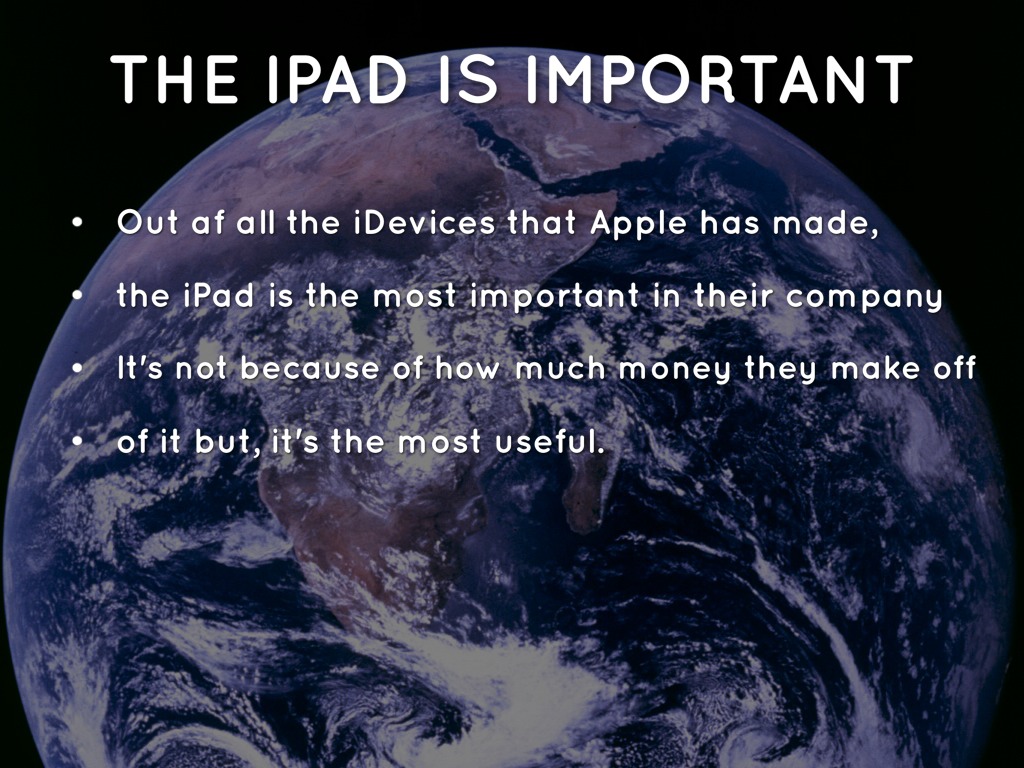 THE IPAD IS IMPORTANT

• Out af all the iDevices that Apple has made,

• the iPad is the most important in their company

• It's not because of how much money they make off

• of it but, it's the most useful.